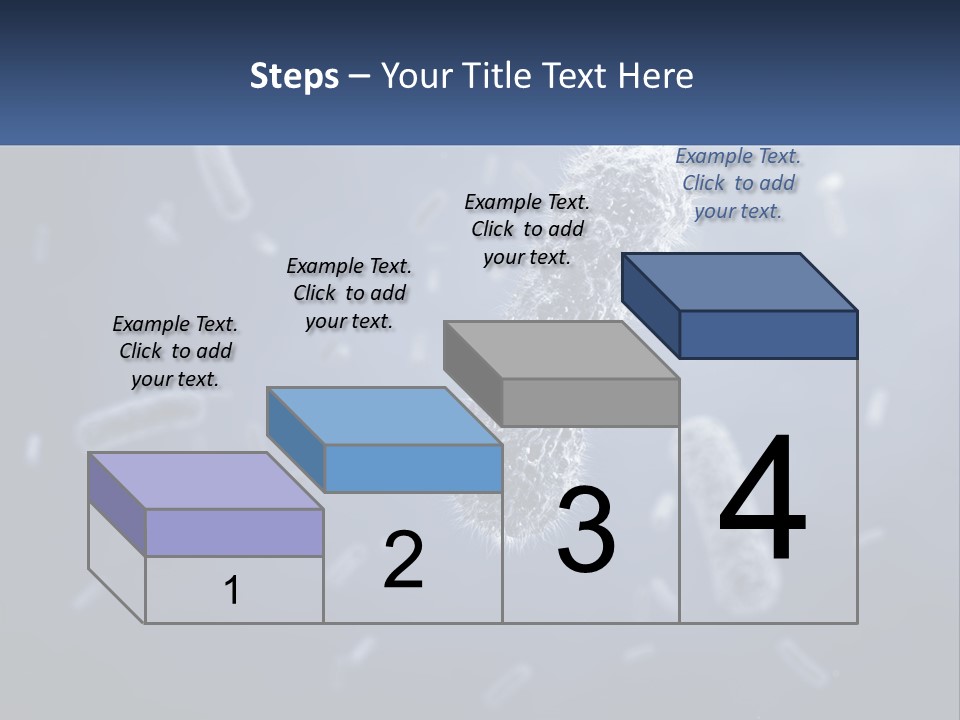 Steps – Your Title Text Here

Example Text. Click to add your text.

Example Text. Click to add your text.

Example Text. Click to add your text.

Example Text. Click to add your text.

1

2

3

4